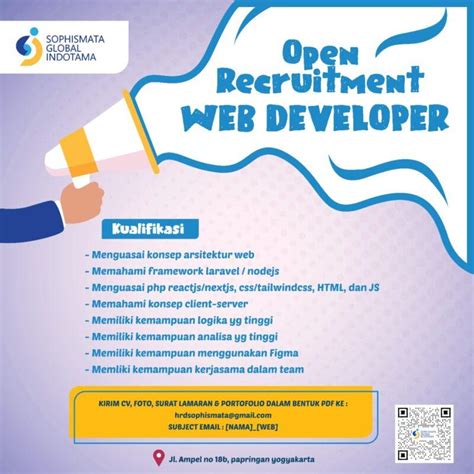 SOPHISMATA GLOBAL INDOTAMA

Open Recruitment WEB DEVELOPER

Kualifikasi

- Menguasai konsep arsitektur web
- Memahami framework laravel / nodejs
- Menguasai php reactjs/nextjs, css/tailwindcss, HTML, dan JS
- Memahami konsep client-server
- Memiliki kemampuan logika yg tinggi
- Memiliki kemampuan analisa yg tinggi
- Memiliki kemampuan menggunakan Figma
- Memliki kemampuan kerjasama dalam team

KIRIM CV, FOTO, SURAT LAMARAN & PORTOFOLIO DALAM BENTUK PDF KE :
hrdsophismata@gmail.com
SUBJECT EMAIL : [NAMA]_[WEB]

Jl. Ampel no 18b, papringan yogyakarta